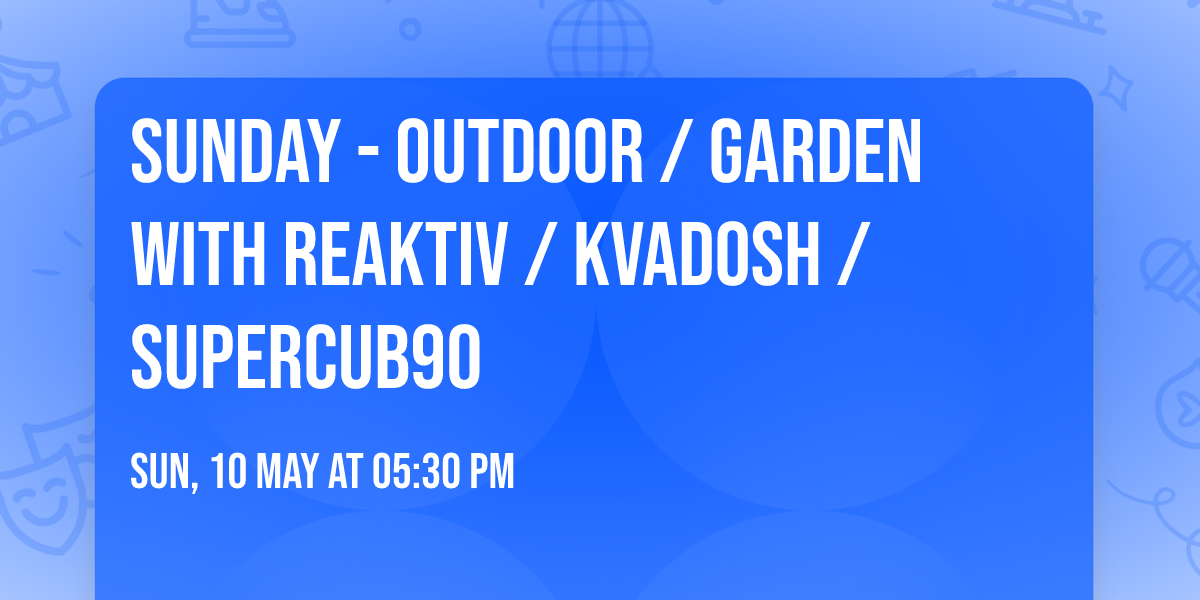 SUNDAY - OUTDOOR / GARDEN WITH REAKTIV / KVADOSH / SUPERCUB90

SUN, 10 MAY AT 05:30 PM